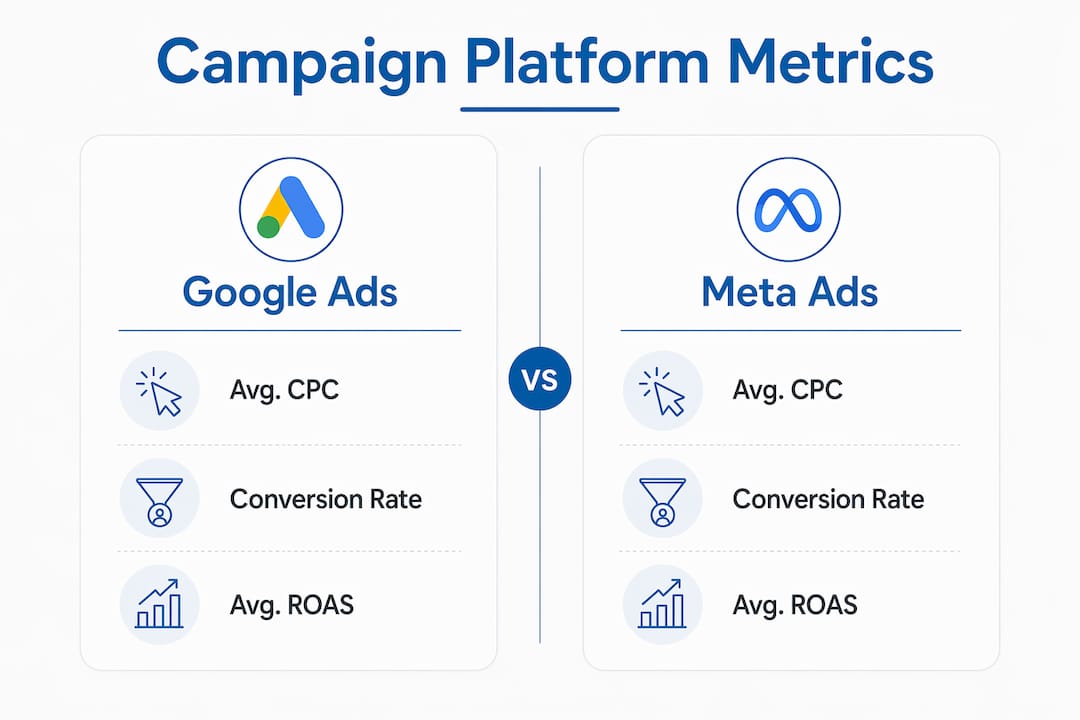 Campaign Platform Metrics

Google Ads

Avg. CPC

Conversion Rate

Avg. ROAS

VS

Meta Ads

Avg. CPC

Conversion Rate

Avg. ROAS